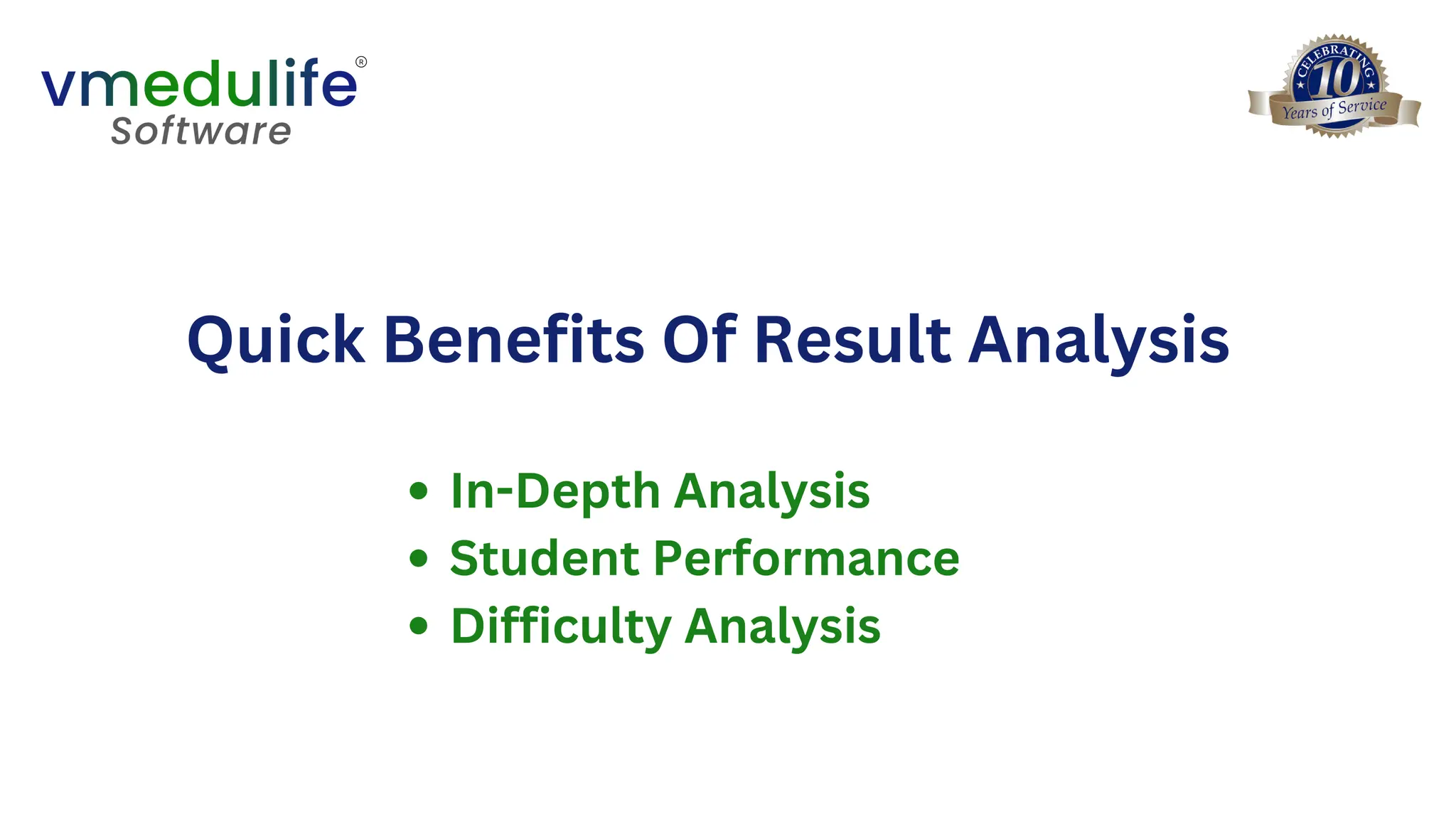 vmedulife®
Software

CELEBRATING
10
Years of Service

Quick Benefits Of Result Analysis

• In-Depth Analysis
• Student Performance
• Difficulty Analysis